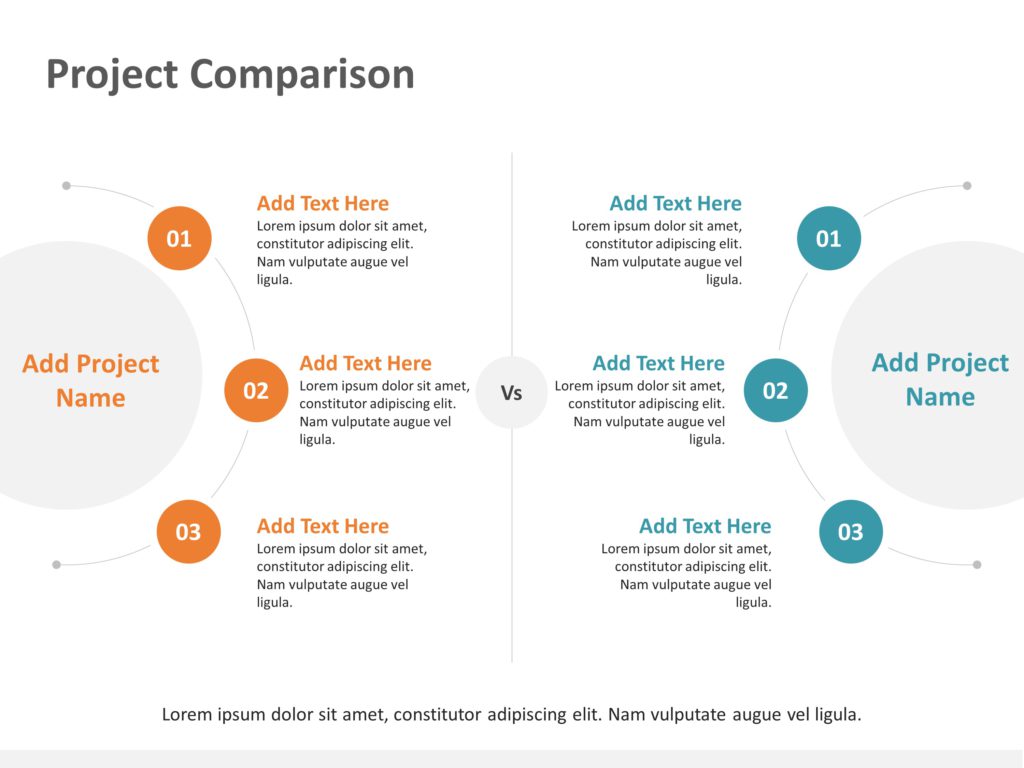 Project Comparison

Add Project Name

01

Add Text Here
Lorem ipsum dolor sit amet, constitutor adipiscing elit. Nam vulputate augue vel ligula.

02

Add Text Here
Lorem ipsum dolor sit amet, constitutor adipiscing elit. Nam vulputate augue vel ligula.

03

Add Text Here
Lorem ipsum dolor sit amet, constitutor adipiscing elit. Nam vulputate augue vel ligula.

Vs

Add Text Here
Lorem ipsum dolor sit amet, constitutor adipiscing elit. Nam vulputate augue vel ligula.

01

Add Text Here
Lorem ipsum dolor sit amet, constitutor adipiscing elit. Nam vulputate augue vel ligula.

02

Add Text Here
Lorem ipsum dolor sit amet, constitutor adipiscing elit. Nam vulputate augue vel ligula.

03

Add Project Name

Lorem ipsum dolor sit amet, constitutor adipiscing elit. Nam vulputate augue vel ligula.